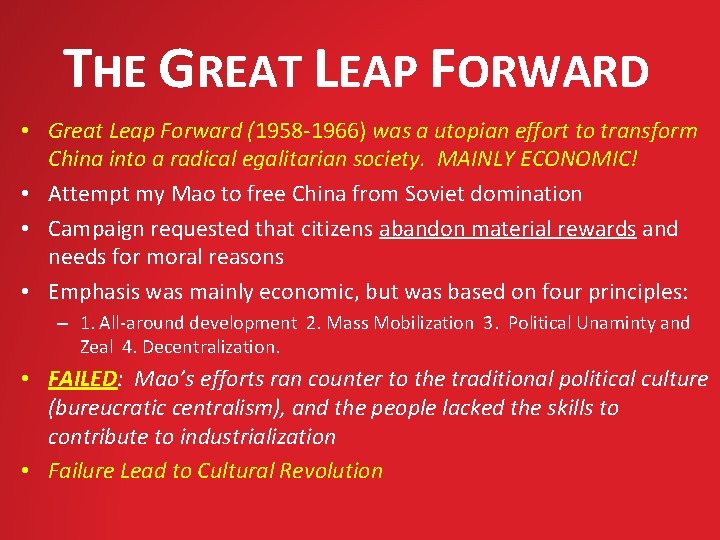 THE GREAT LEAP FORWARD

• Great Leap Forward (1958-1966) was a utopian effort to transform China into a radical egalitarian society. MAINLY ECONOMIC!

• Attempt my Mao to free China from Soviet domination

• Campaign requested that citizens abandon material rewards and needs for moral reasons

• Emphasis was mainly economic, but was based on four principles:

– 1. All-around development 2. Mass Mobilization 3. Political Unaminty and Zeal 4. Decentralization.

• FAILED: Mao's efforts ran counter to the traditional political culture (bureucratic centralism), and the people lacked the skills to contribute to industrialization

• Failure Lead to Cultural Revolution